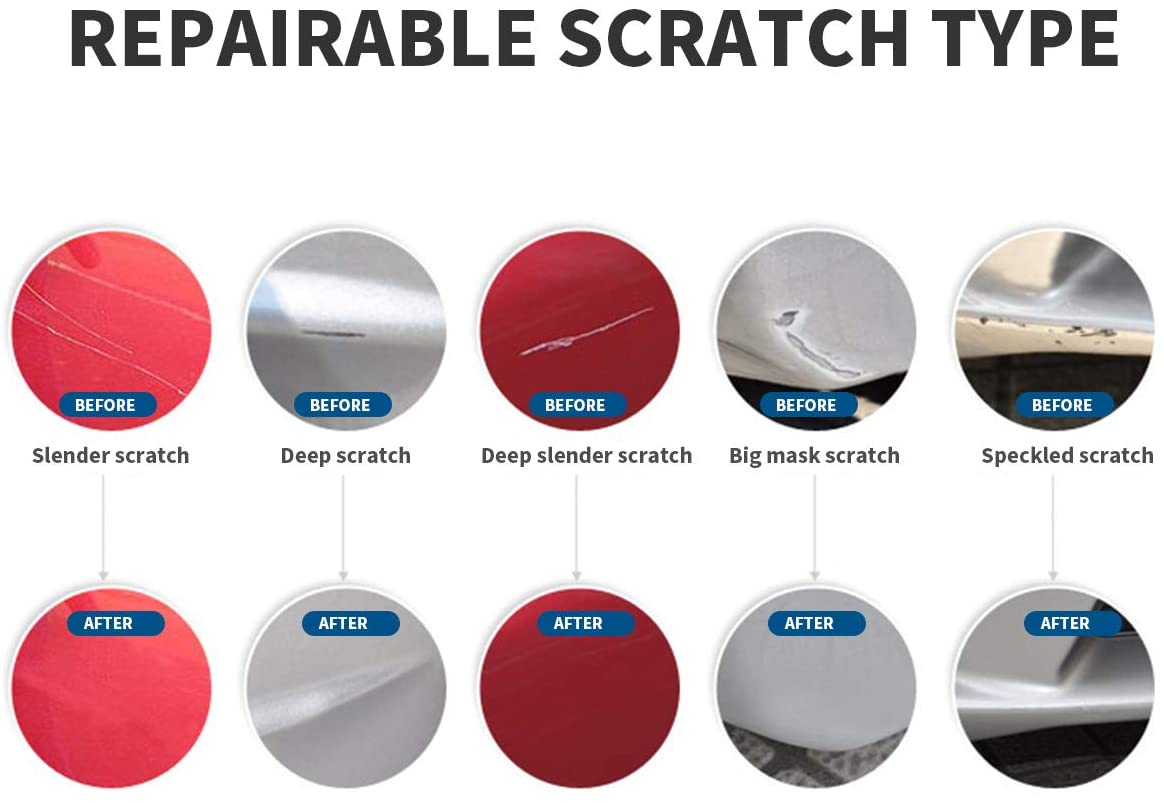 REPAIRABLE SCRATCH TYPE

BEFORE
Slender scratch
AFTER

BEFORE
Deep scratch
AFTER

BEFORE
Deep slender scratch
AFTER

BEFORE
Big mask scratch
AFTER

BEFORE
Speckled scratch
AFTER